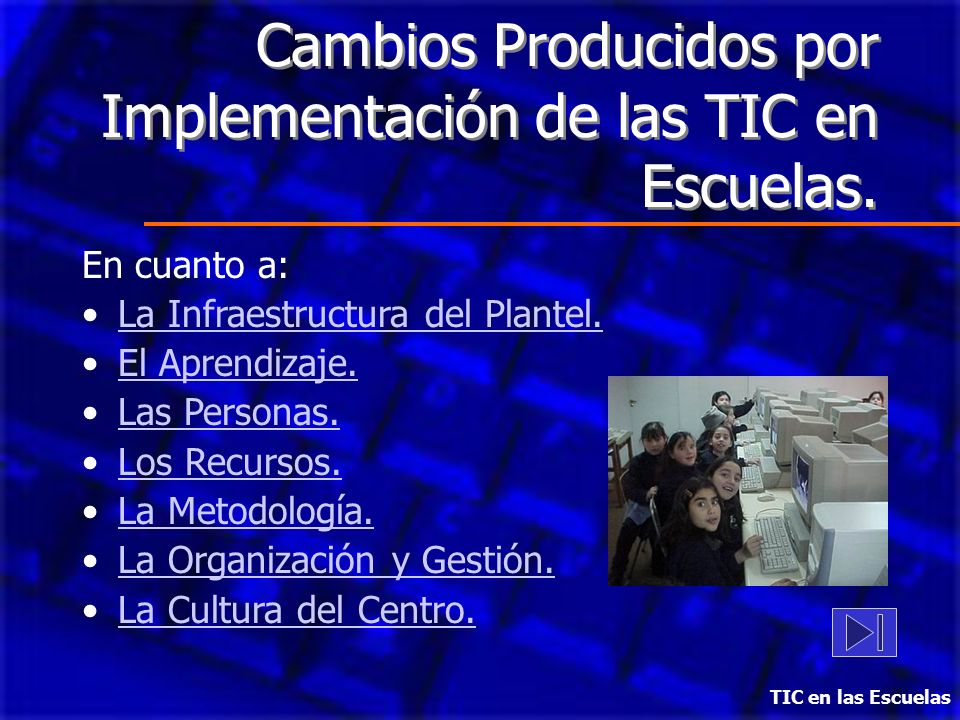 Cambios Producidos por Implementación de las TIC en Escuelas.

En cuanto a:
• La Infraestructura del Plantel.
• El Aprendizaje.
• Las Personas.
• Los Recursos.
• La Metodología.
• La Organización y Gestión.
• La Cultura del Centro.

TIC en las Escuelas